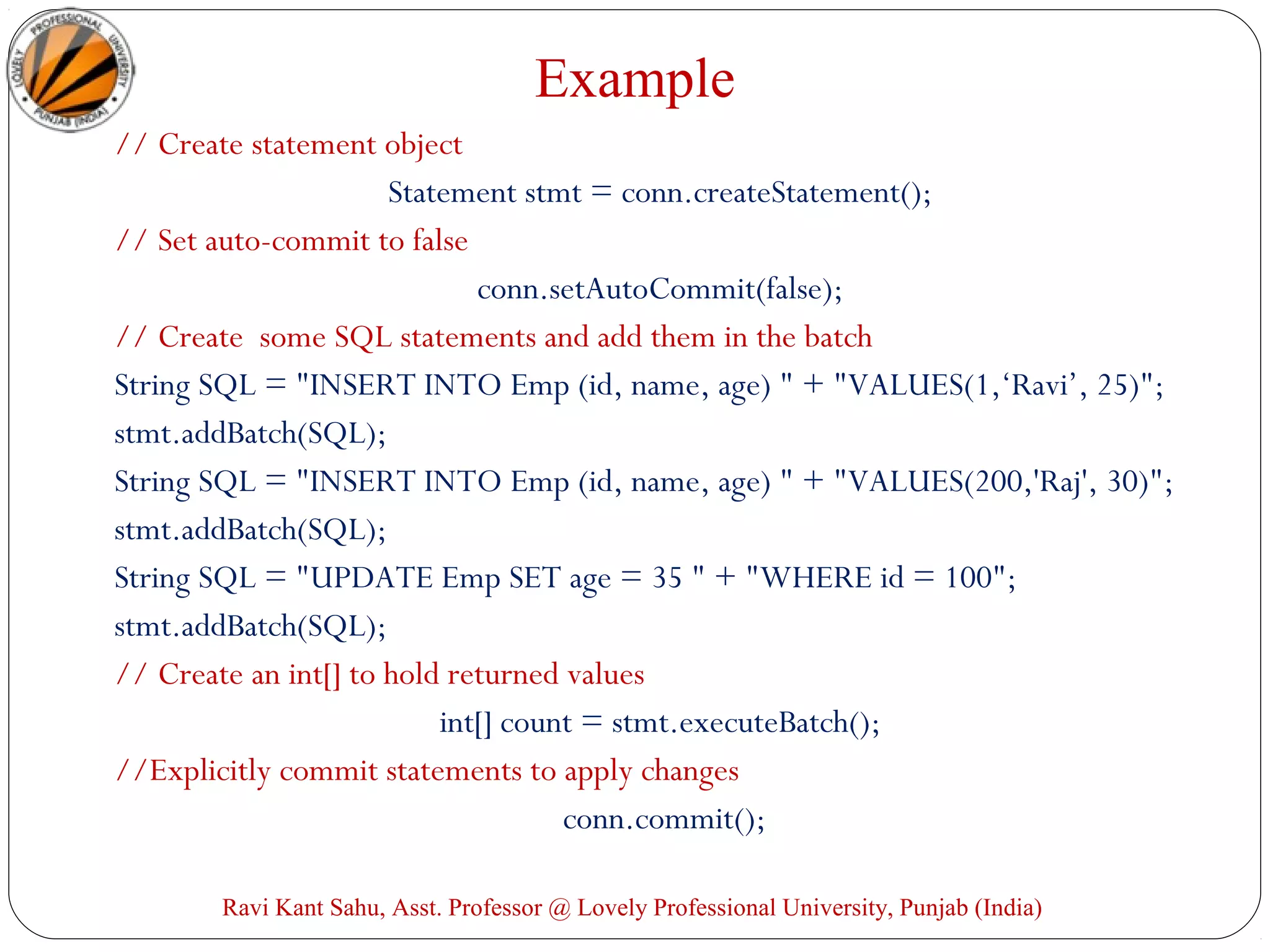 LOVELY PROFESSIONAL UNIVERSITY PUNJAB (INDIA)

Example

// Create statement object

Statement stmt = conn.createStatement();

// Set auto-commit to false

conn.setAutoCommit(false);

// Create some SQL statements and add them in the batch

String SQL = "INSERT INTO Emp (id, name, age) " + "VALUES(1,‘Ravi’, 25)";

stmt.addBatch(SQL);

String SQL = "INSERT INTO Emp (id, name, age) " + "VALUES(200,'Raj', 30)";

stmt.addBatch(SQL);

String SQL = "UPDATE Emp SET age = 35 " + "WHERE id = 100";

stmt.addBatch(SQL);

// Create an int[] to hold returned values

int[] count = stmt.executeBatch();

//Explicitly commit statements to apply changes

conn.commit();

Ravi Kant Sahu, Asst. Professor @ Lovely Professional University, Punjab (India)